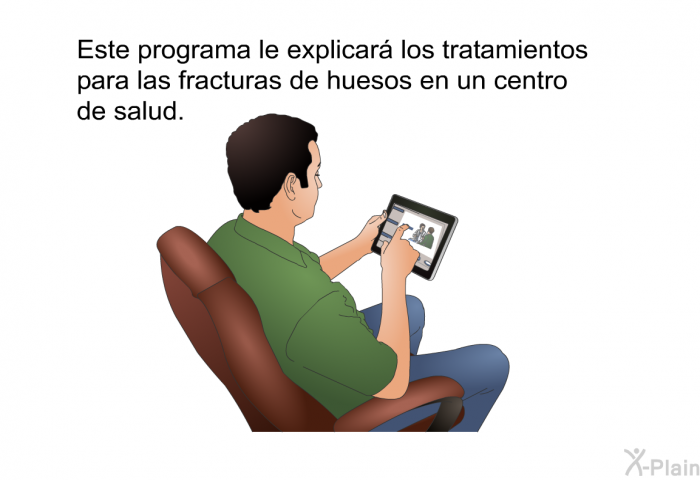 Este programa le explicará los tratamientos para las fracturas de huesos en un centro de salud.

X-Plain